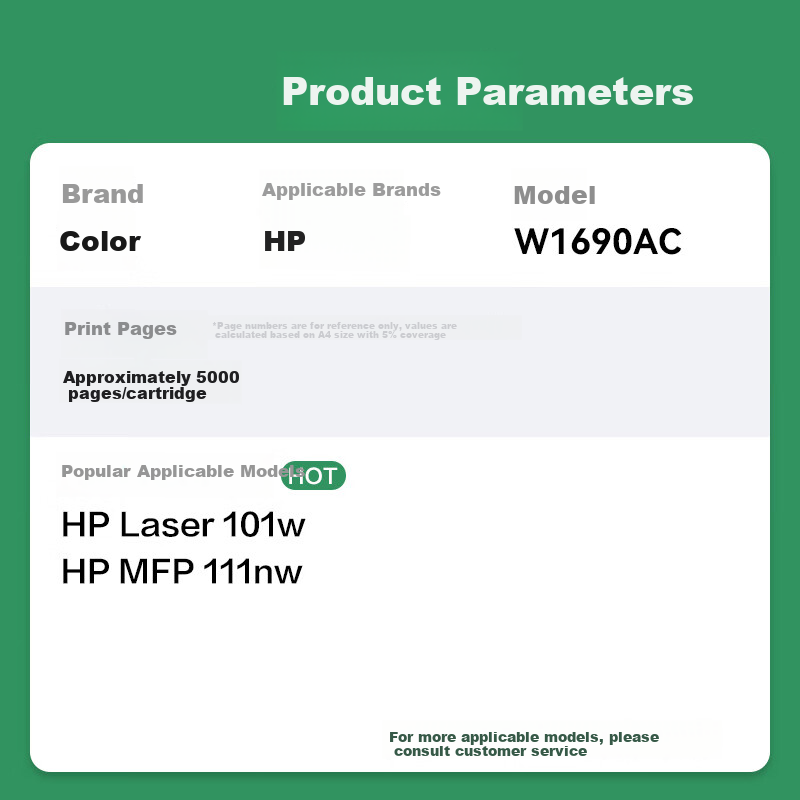 Product Parameters

Brand
Color

Applicable Brands
HP

Model
W1690AC

Print Pages
*Page numbers are for reference only, values are calculated based on A4 size with 5% coverage

Approximately 5000 pages/cartridge

Popular Applicable Models
HOT

HP Laser 101w
HP MFP 111nw

For more applicable models, please consult customer service